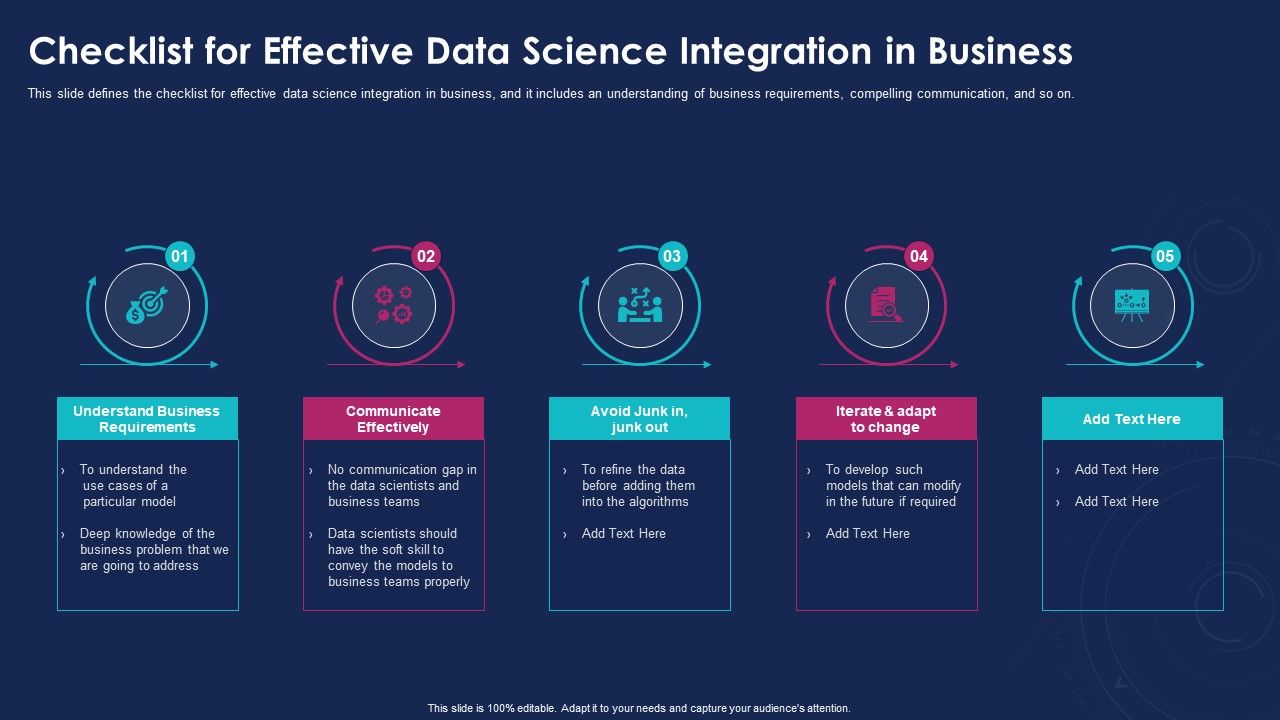 Checklist for Effective Data Science Integration in Business

This slide defines the checklist for effective data science integration in business, and it includes an understanding of business requirements, compelling communication, and so on.

01

Understand Business Requirements

› To understand the use cases of a particular model

› Deep knowledge of the business problem that we are going to address

02

Communicate Effectively

› No communication gap in the data scientists and business teams

› Data scientists should have the soft skill to convey the models to business teams properly

03

Avoid Junk in, junk out

› To refine the data before adding them into the algorithms

› Add Text Here

04

Iterate & adapt to change

› To develop such models that can modify in the future if required

› Add Text Here

05

Add Text Here

› Add Text Here

› Add Text Here

This slide is 100% editable. Adapt it to your needs and capture your audience's attention.